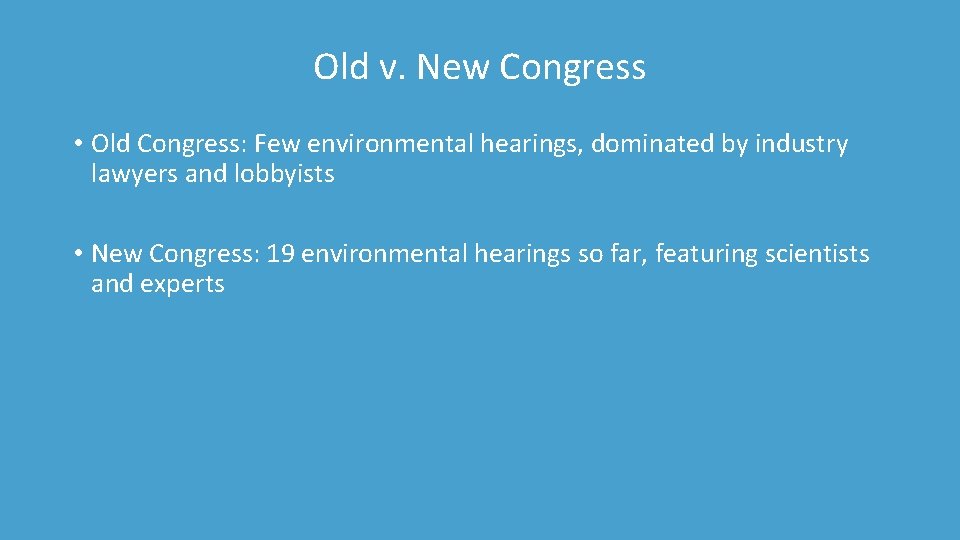 Old v. New Congress

• Old Congress: Few environmental hearings, dominated by industry lawyers and lobbyists

• New Congress: 19 environmental hearings so far, featuring scientists and experts